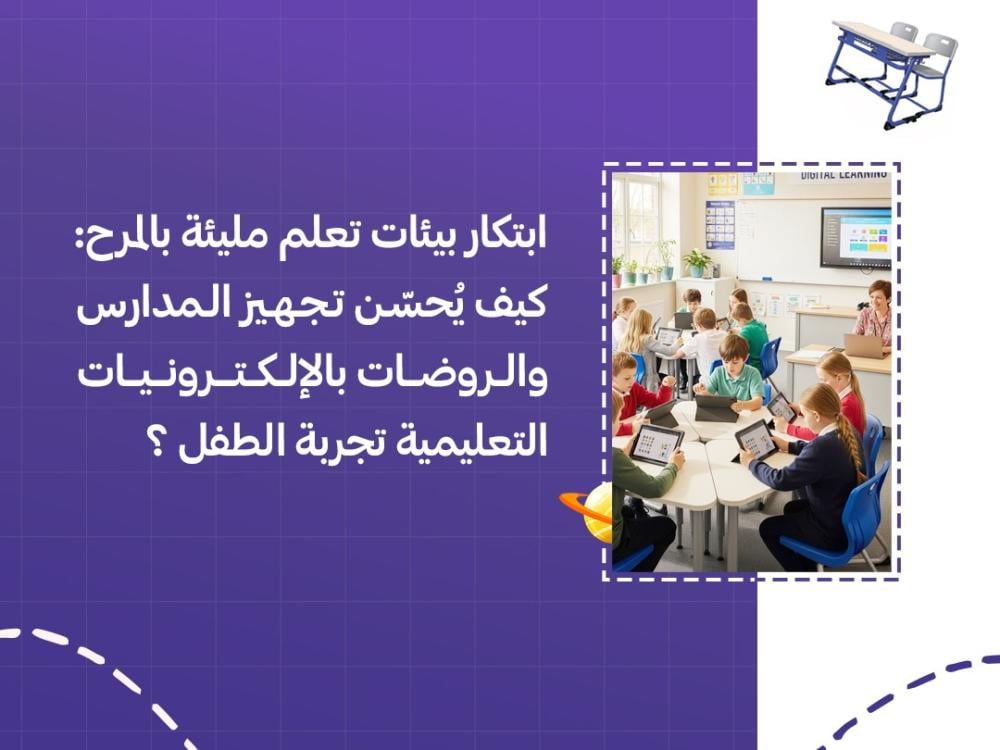 ابتكار بيئات تعلم مليئة بالمرح:
كيف يُحسّن تجهيز المدارس والروضات بالإلكترونيات التعليمية تجربة الطفل ؟

DIGITAL LEARNING